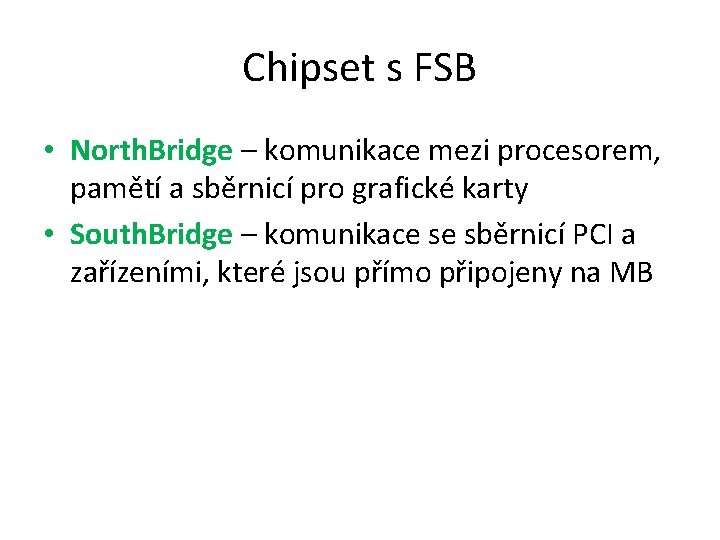 Chipset s FSB

• NorthBridge – komunikace mezi procesorem, pamětí a sběrnicí pro grafické karty
• SouthBridge – komunikace se sběrnicí PCI a zařízeními, které jsou přímo připojeny na MB